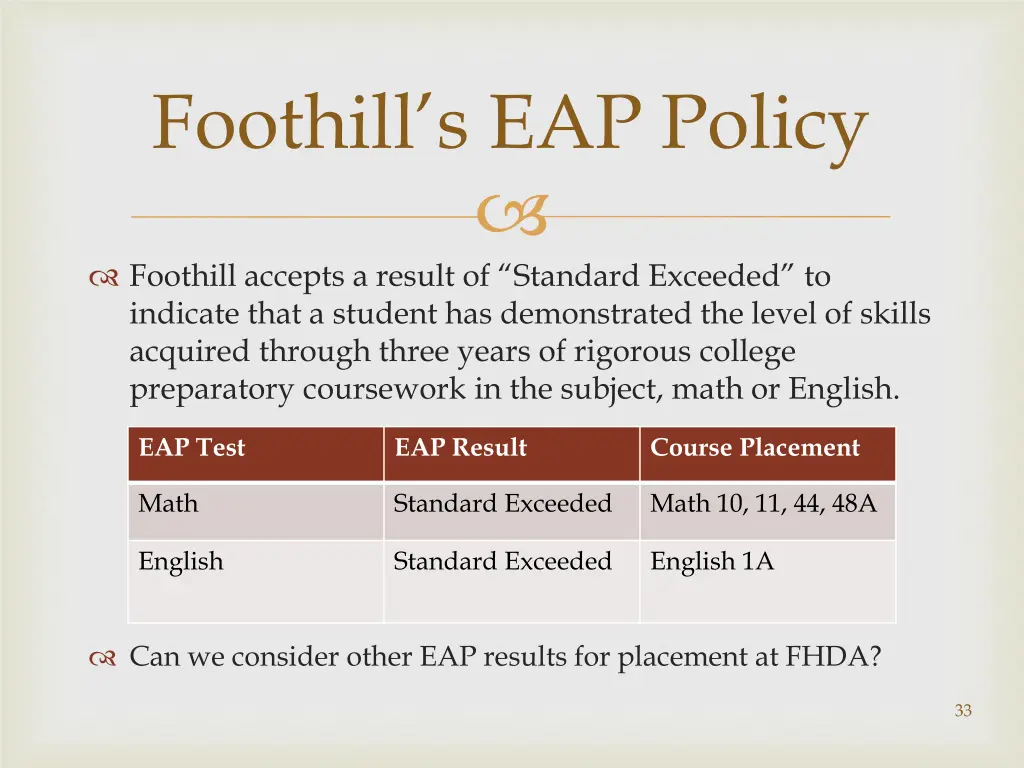 Foothill's EAP Policy

Foothill accepts a result of "Standard Exceeded" to indicate that a student has demonstrated the level of skills acquired through three years of rigorous college preparatory coursework in the subject, math or English.

| EAP Test | EAP Result | Course Placement |
|---|---|---|
| Math | Standard Exceeded | Math 10, 11, 44, 48A |
| English | Standard Exceeded | English 1A |

Can we consider other EAP results for placement at FHDA?

33